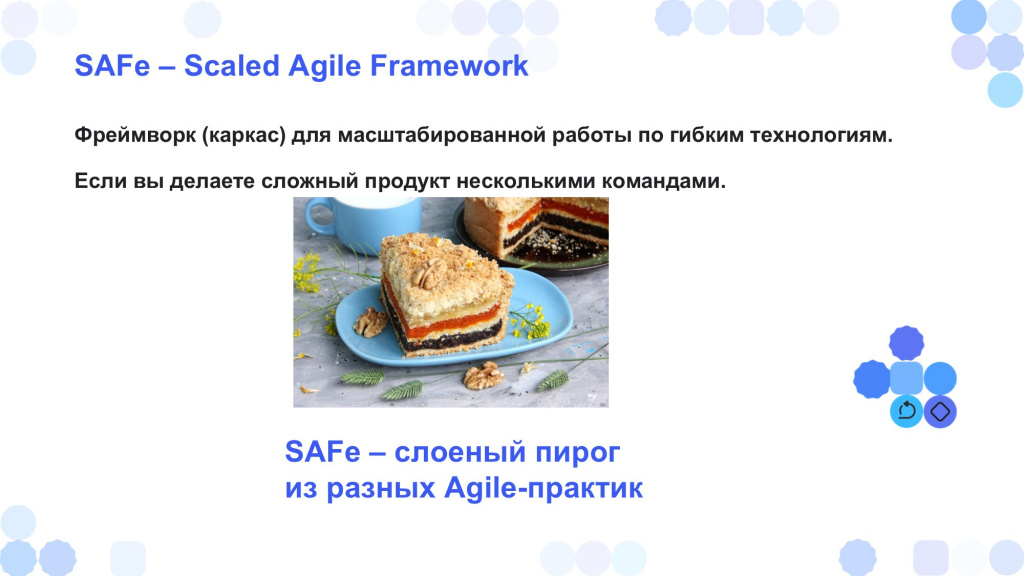 SAFe – Scaled Agile Framework

Фреймворк (каркас) для масштабированной работы по гибким технологиям.

Если вы делаете сложный продукт несколькими командами.

SAFe – слоеный пирог из разных Agile-практик